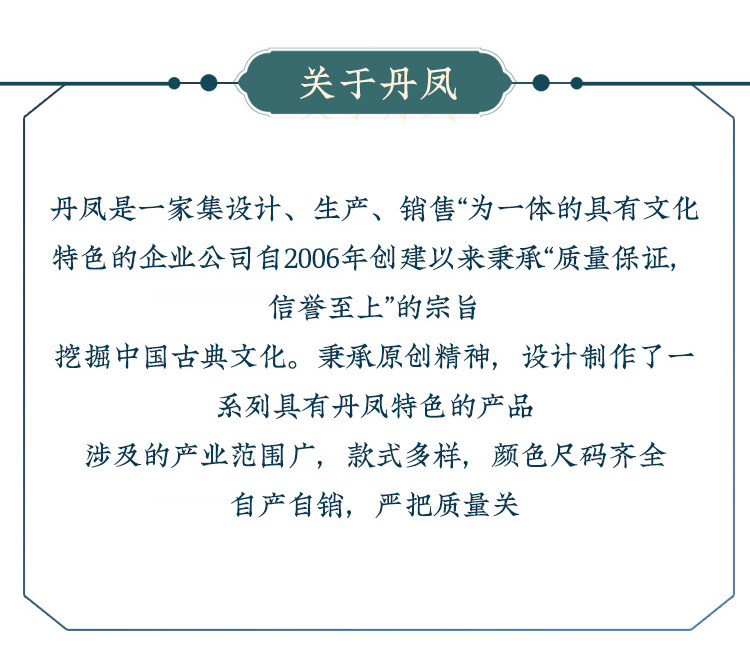 关于丹凤

丹凤是一家集设计、生产、销售“为一体的具有文化特色的企业公司自2006年创建以来秉承“质量保证，信誉至上”的宗旨

挖掘中国古典文化。秉承原创精神，设计制作了一系列具有丹凤特色的产品

涉及的产业范围广，款式多样，颜色尺码齐全

自产自销，严把质量关